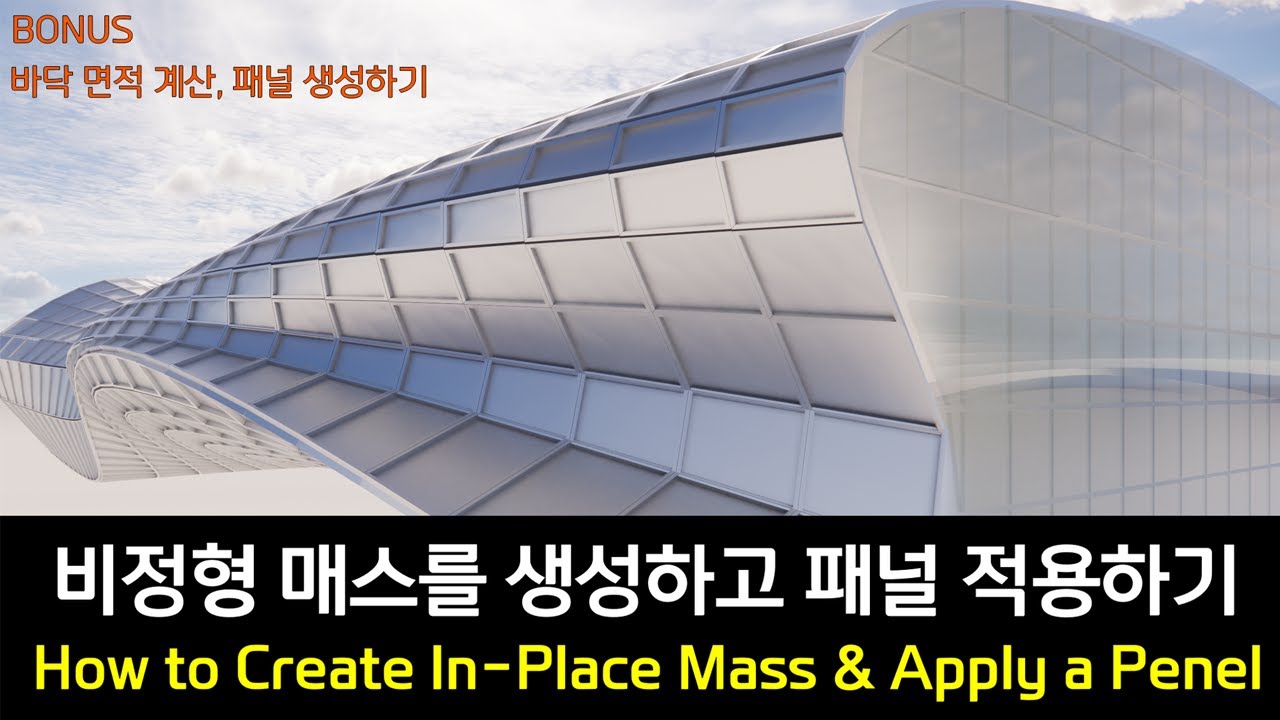 BONUS
바닥 면적 계산, 패널 생성하기

비정형 매스를 생성하고 패널 적용하기
How to Create In-Place Mass & Apply a Penel